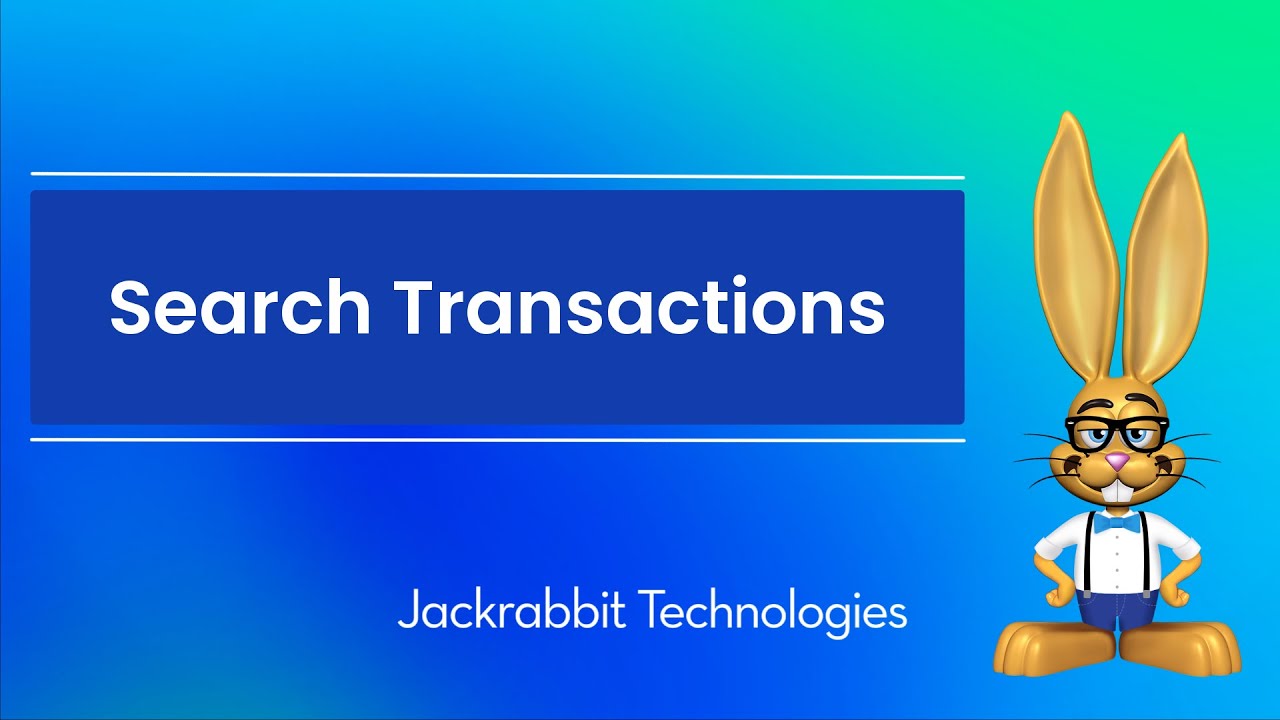 Search Transactions

Jackrabbit Technologies